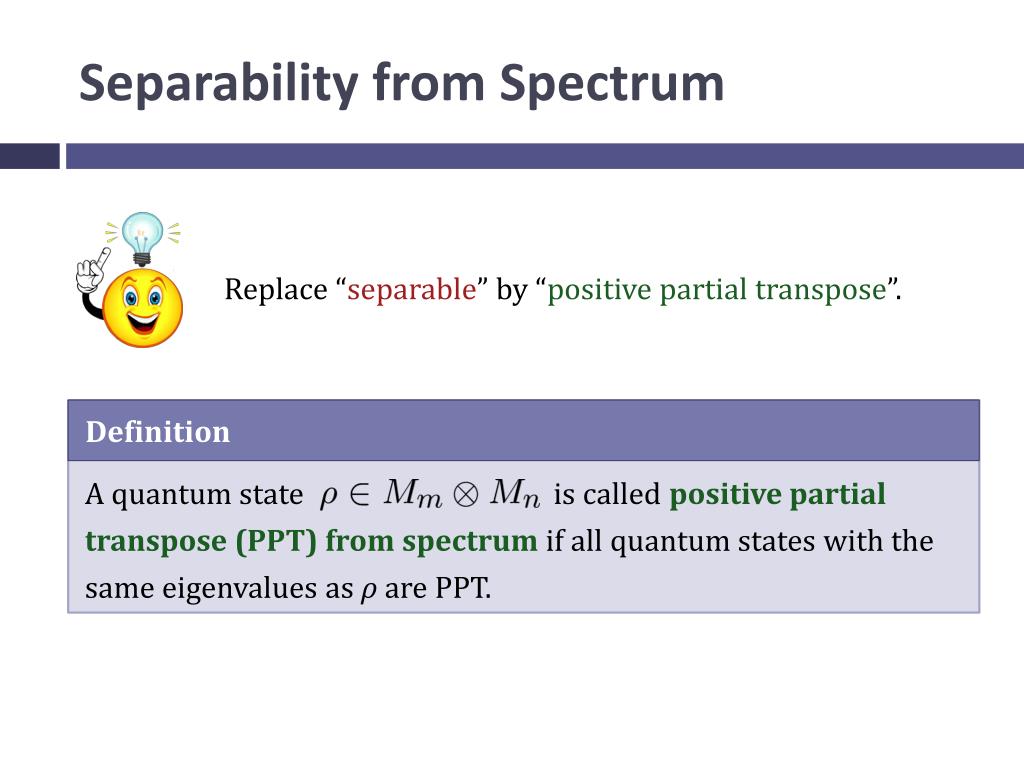 Separability from Spectrum

Replace “separable” by “positive partial transpose”.

Definition

A quantum state $\rho \in M_m \otimes M_n$ is called positive partial transpose (PPT) from spectrum if all quantum states with the same eigenvalues as $\rho$ are PPT.